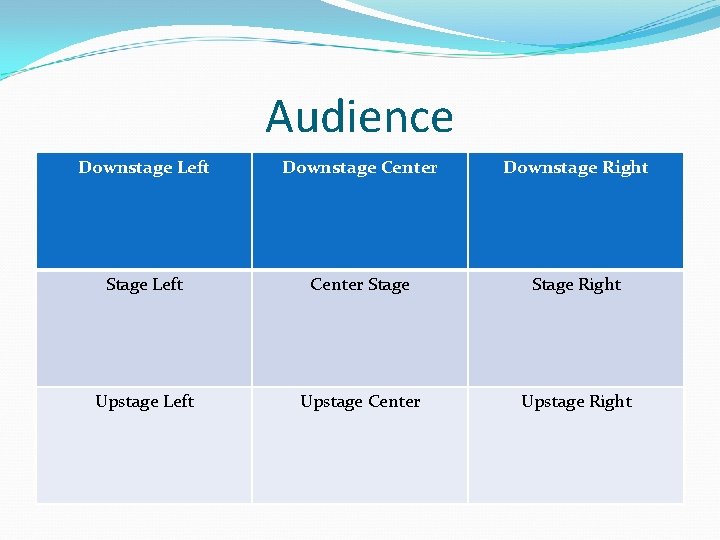 Audience

| Downstage Left | Downstage Center | Downstage Right |
|---|---|---|
| Stage Left | Center Stage | Stage Right |
| Upstage Left | Upstage Center | Upstage Right |